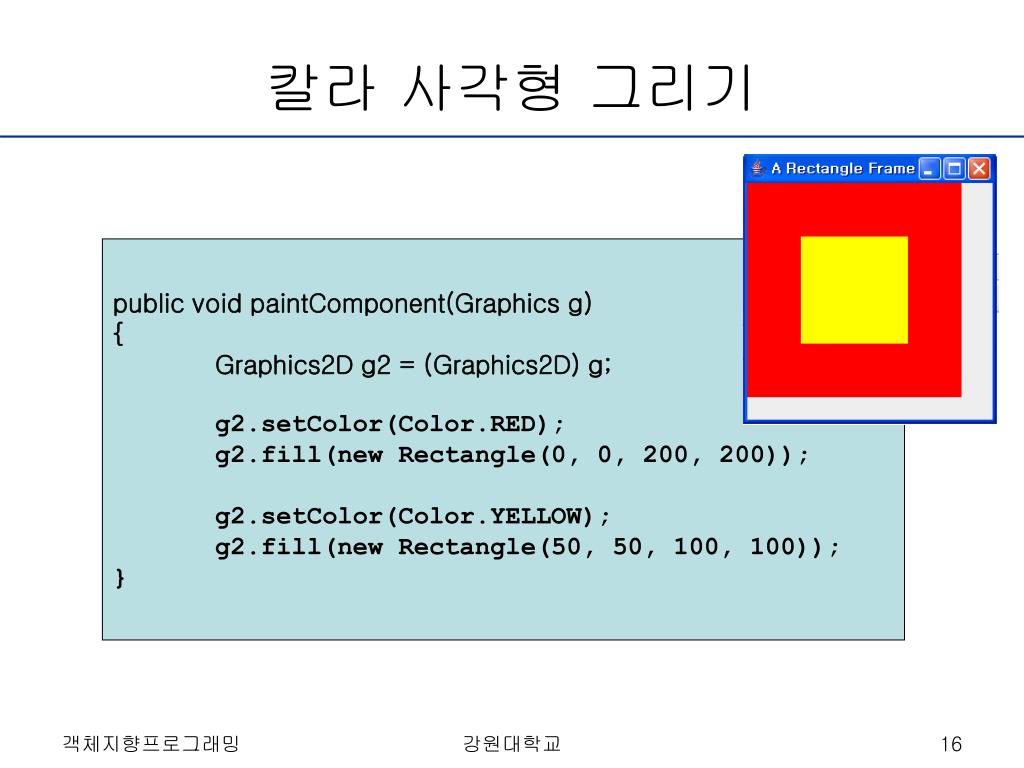 칼라 사각형 그리기

A Rectangle Frame

public void paintComponent(Graphics g)
{
Graphics2D g2 = (Graphics2D) g;

g2.setColor(Color.RED);
g2.fill(new Rectangle(0, 0, 200, 200));

g2.setColor(Color.YELLOW);
g2.fill(new Rectangle(50, 50, 100, 100));
}

객체지향프로그래밍

강원대학교

16